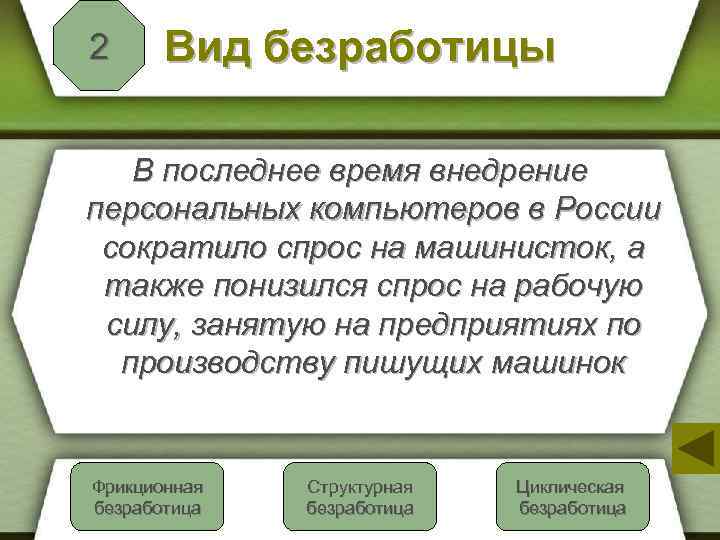 2

Вид безработицы

В последнее время внедрение персональных компьютеров в России сократило спрос на машинисток, а также понизился спрос на рабочую силу, занятую на предприятиях по производству пишущих машинок

Фрикционная безработица

Структурная безработица

Циклическая безработица